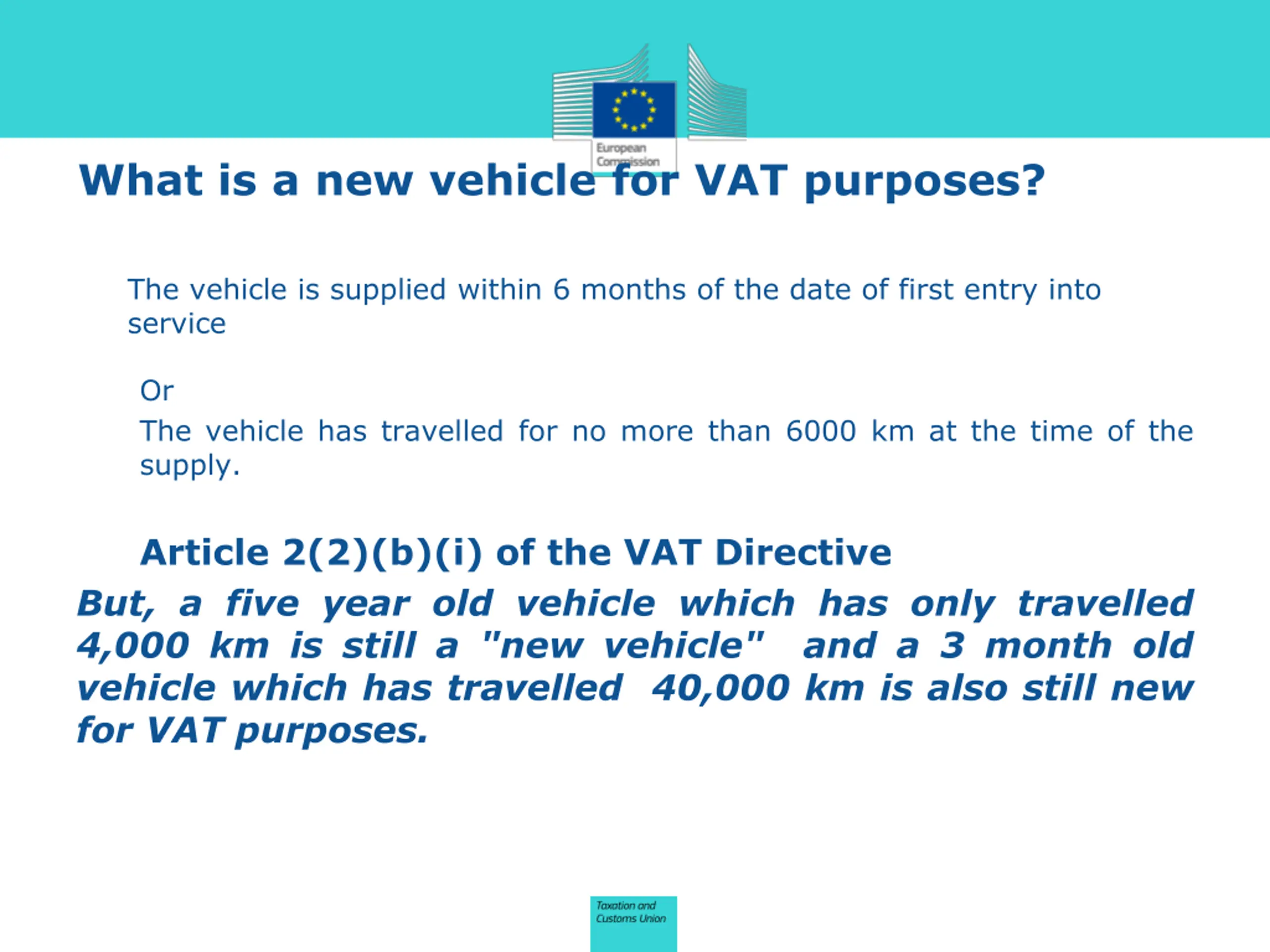 European Commission

What is a new vehicle for VAT purposes?

The vehicle is supplied within 6 months of the date of first entry into service

Or

The vehicle has travelled for no more than 6000 km at the time of the supply.

Article 2(2)(b)(i) of the VAT Directive

But, a five year old vehicle which has only travelled 4,000 km is still a "new vehicle" and a 3 month old vehicle which has travelled 40,000 km is also still new for VAT purposes.

Taxation and Customs Union